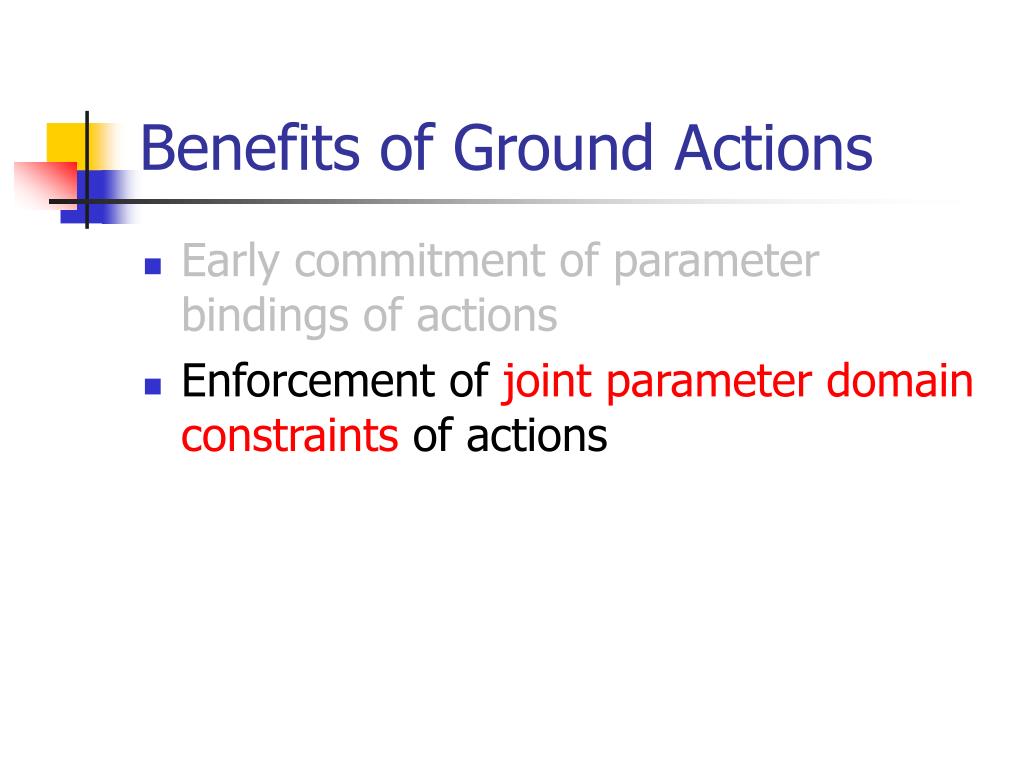 Benefits of Ground Actions

- Early commitment of parameter bindings of actions
- Enforcement of joint parameter domain constraints of actions